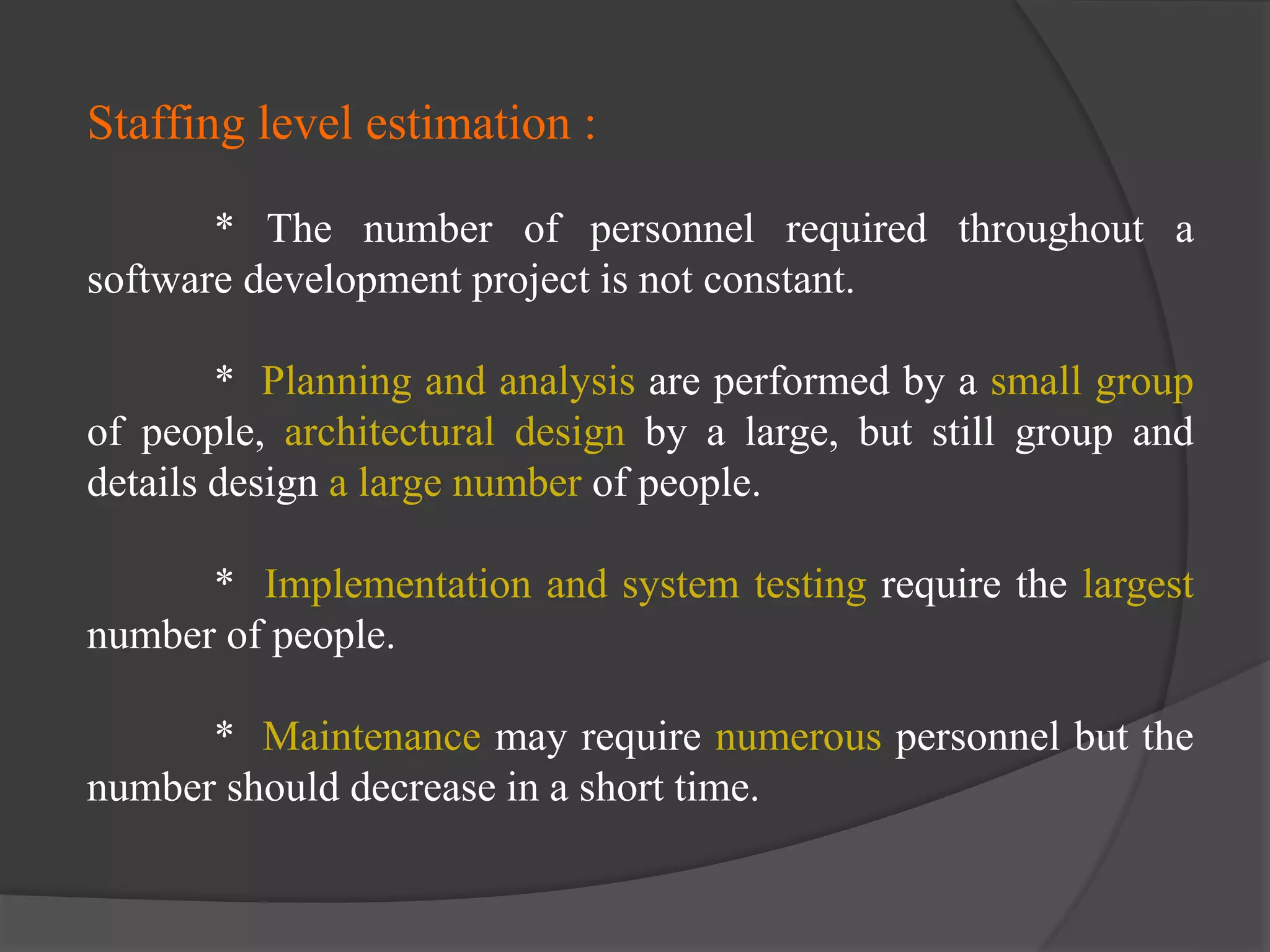 Staffing level estimation :

* The number of personnel required throughout a software development project is not constant.

* Planning and analysis are performed by a small group of people, architectural design by a large, but still group and details design a large number of people.

* Implementation and system testing require the largest number of people.

* Maintenance may require numerous personnel but the number should decrease in a short time.